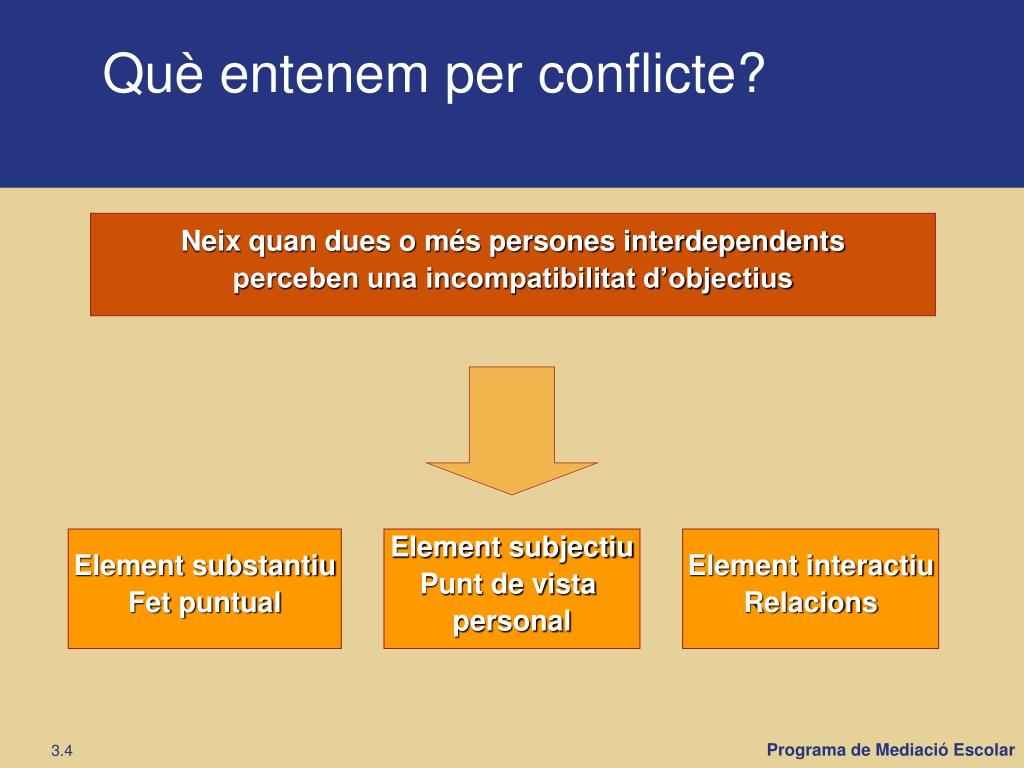 Què entenem per conflicte?

Neix quan dues o més persones interdependents perceben una incompatibilitat d’objectius

Element substantiu
Fet puntual

Element subjectiu
Punt de vista personal

Element interactiu
Relacions

3.4

Programa de Mediació Escolar